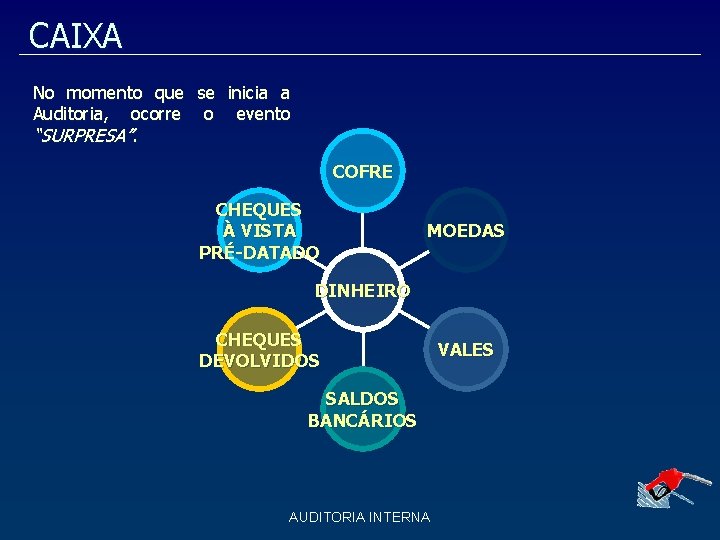 CAIXA

No momento que se inicia a Auditoria, ocorre o evento "SURPRESA".

COFRE

CHEQUES À VISTA PRÉ-DATADO

MOEDAS

DINHEIRO

CHEQUES DEVOLVIDOS

VALES

SALDOS BANCÁRIOS

AUDITORIA INTERNA